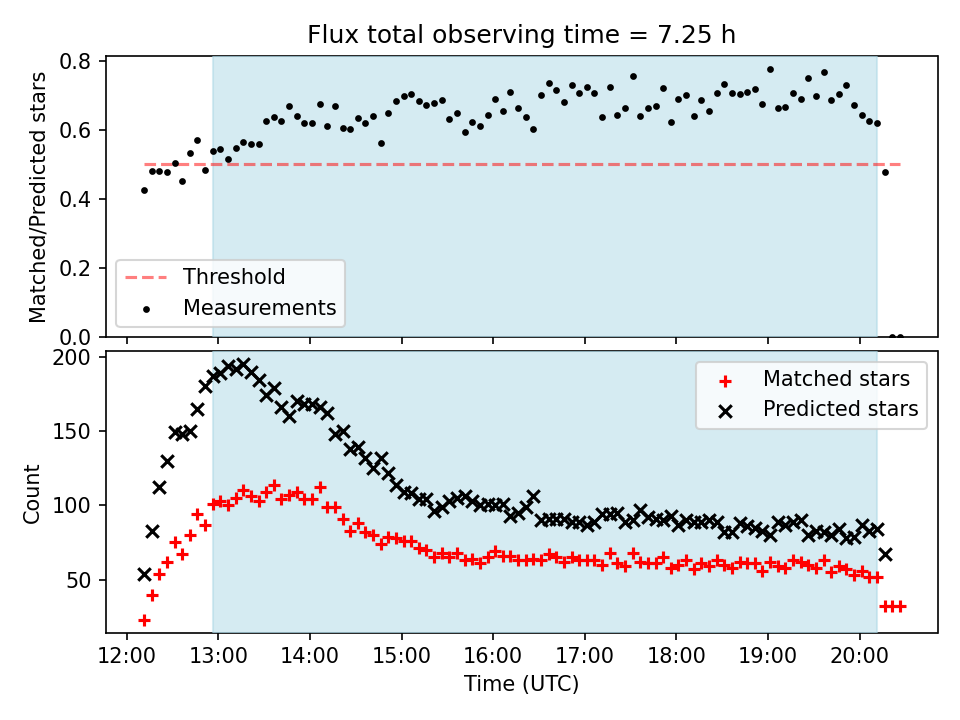 Flux total observing time = 7.25 h

Matched/Predicted stars

0.8
0.6
0.4
0.2
0.0

Threshold
Measurements

Count

200
150
100
50

Matched stars
Predicted stars

12:00 13:00 14:00 15:00 16:00 17:00 18:00 19:00 20:00

Time (UTC)